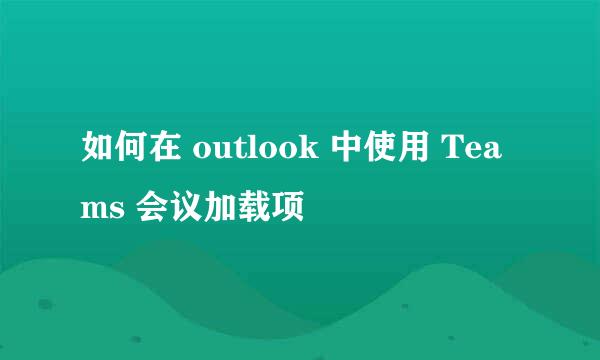 如何在 outlook 中使用 Teams 会议加载项